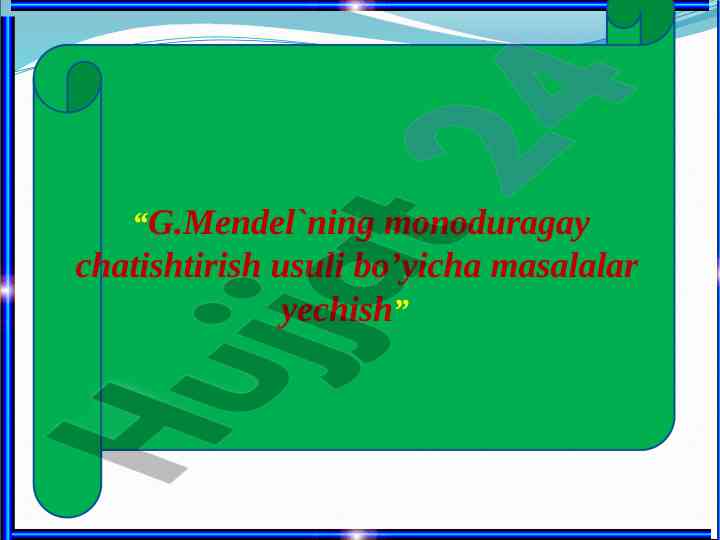 “G.Mendel`ning monoduragay chatishtirish usuli bo’yicha masalalar yechish”

Hujjat 24